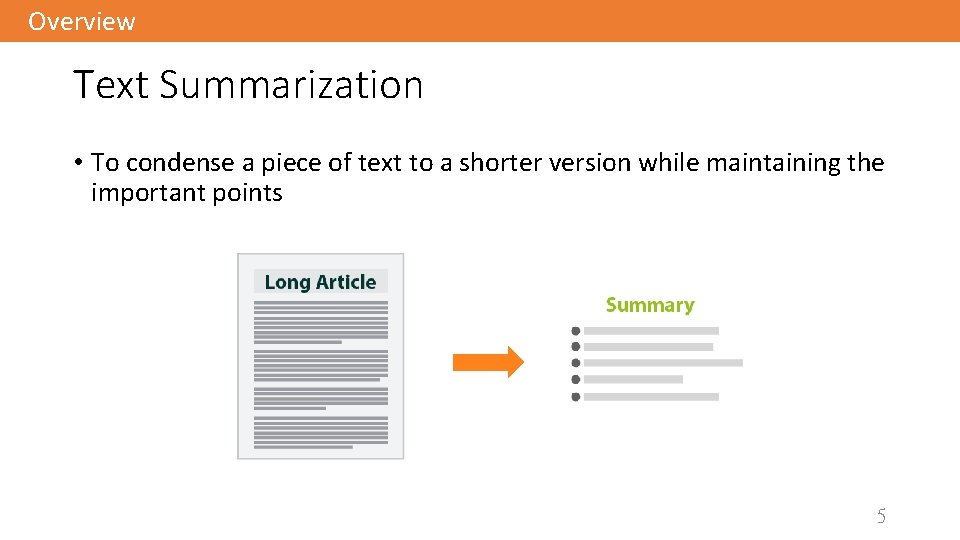 Overview

Text Summarization

• To condense a piece of text to a shorter version while maintaining the important points

Long Article

Summary

5